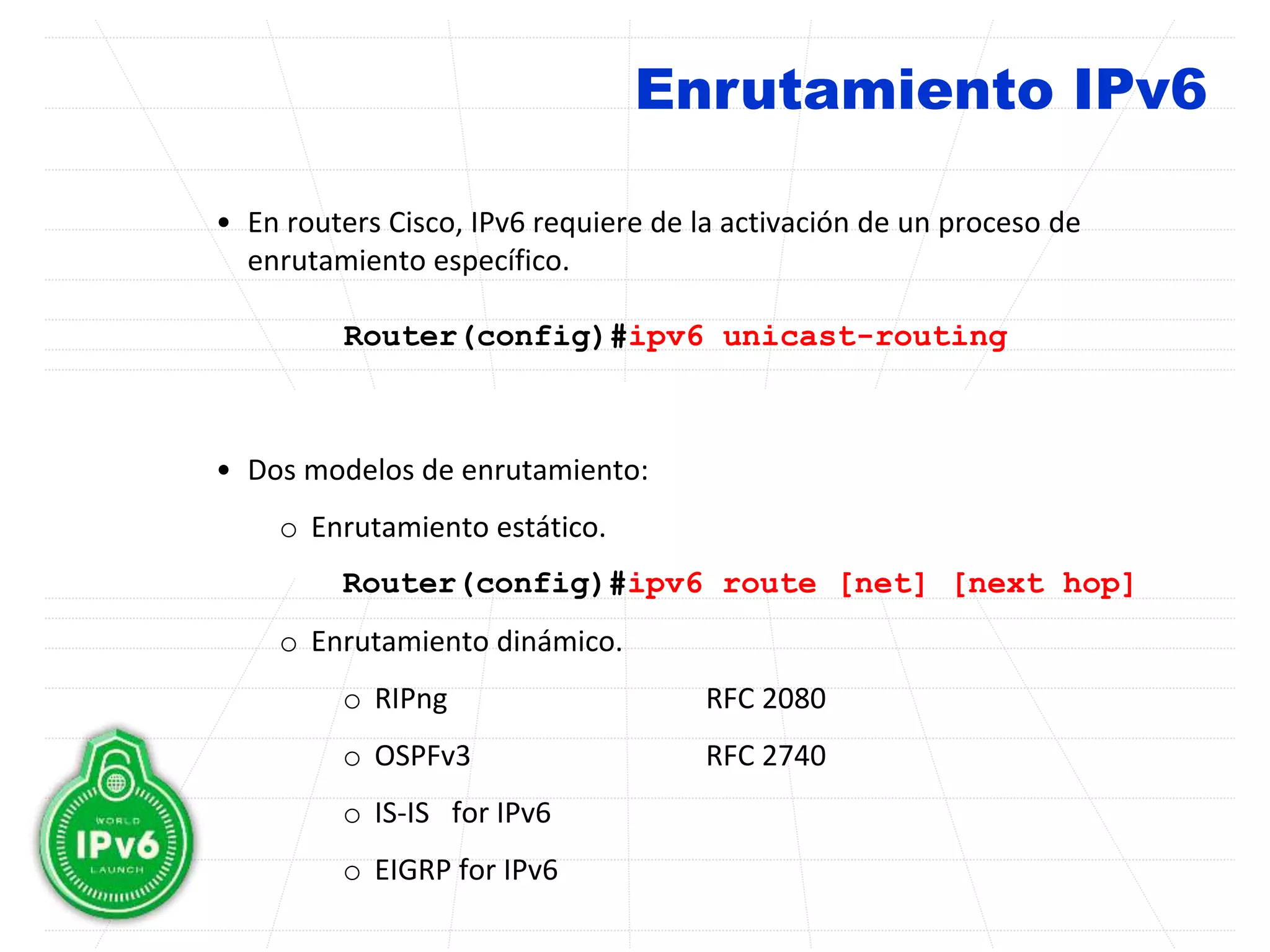 Enrutamiento IPv6

• En routers Cisco, IPv6 requiere de la activación de un proceso de enrutamiento específico.

Router(config)#ipv6 unicast-routing

• Dos modelos de enrutamiento:

○ Enrutamiento estático.

Router(config)#ipv6 route [net] [next hop]

○ Enrutamiento dinámico.

○ RIPng RFC 2080

○ OSPFv3 RFC 2740

○ IS-IS for IPv6

○ EIGRP for IPv6

WORLD
IPv6
LAUNCH